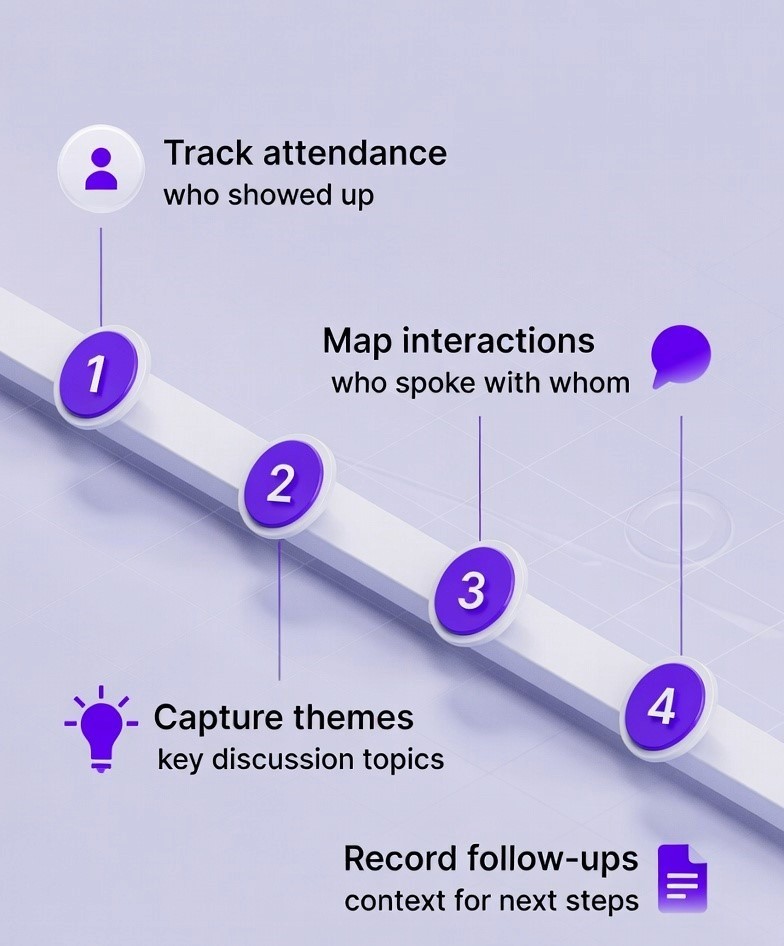 Track attendance
who showed up

1

Map interactions
who spoke with whom

2

3

4

Capture themes
key discussion topics

Record follow-ups
context for next steps